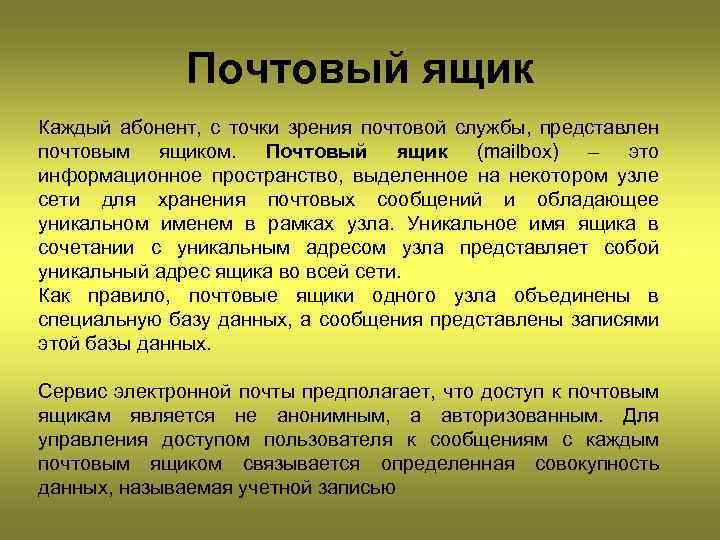 Почтовый ящик

Каждый абонент, с точки зрения почтовой службы, представлен почтовым ящиком. Почтовый ящик (mailbox) – это информационное пространство, выделенное на некотором узле сети для хранения почтовых сообщений и обладающее уникальном именем в рамках узла. Уникальное имя ящика в сочетании с уникальным адресом узла представляет собой уникальный адрес ящика во всей сети.
Как правило, почтовые ящики одного узла объединены в специальную базу данных, а сообщения представлены записями этой базы данных.

Сервис электронной почты предполагает, что доступ к почтовым ящикам является не анонимным, а авторизованным. Для управления доступом пользователя к сообщениям с каждым почтовым ящиком связывается определенная совокупность данных, называемая учетной записью